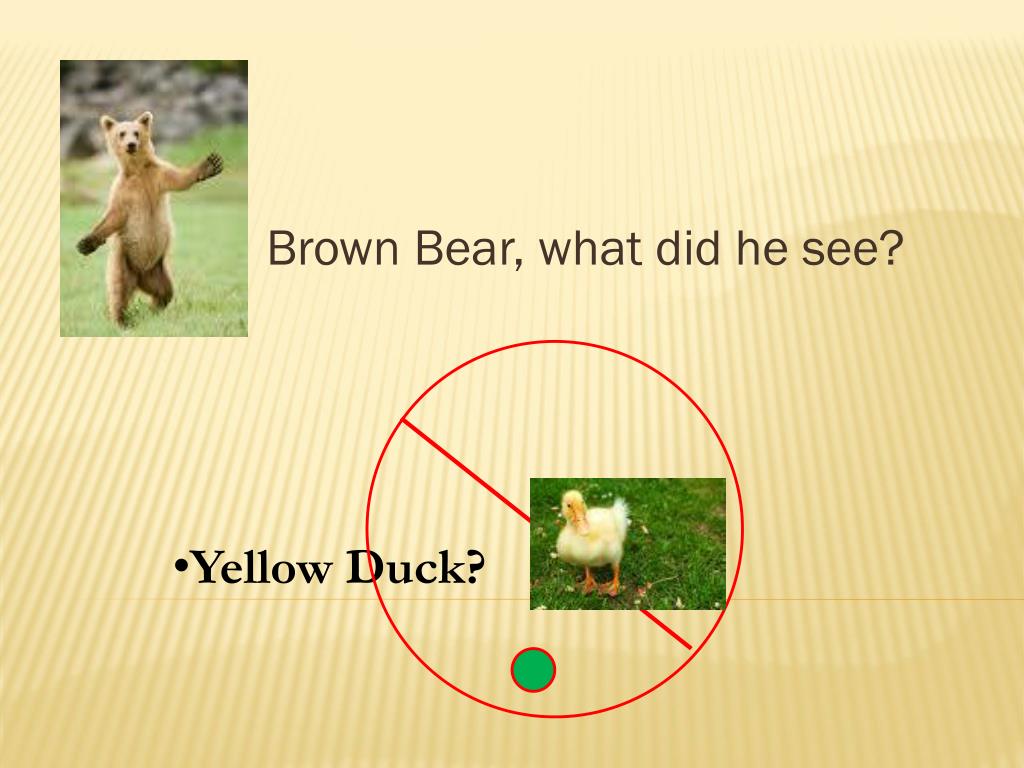 Brown Bear, what did he see?

•Yellow Duck?